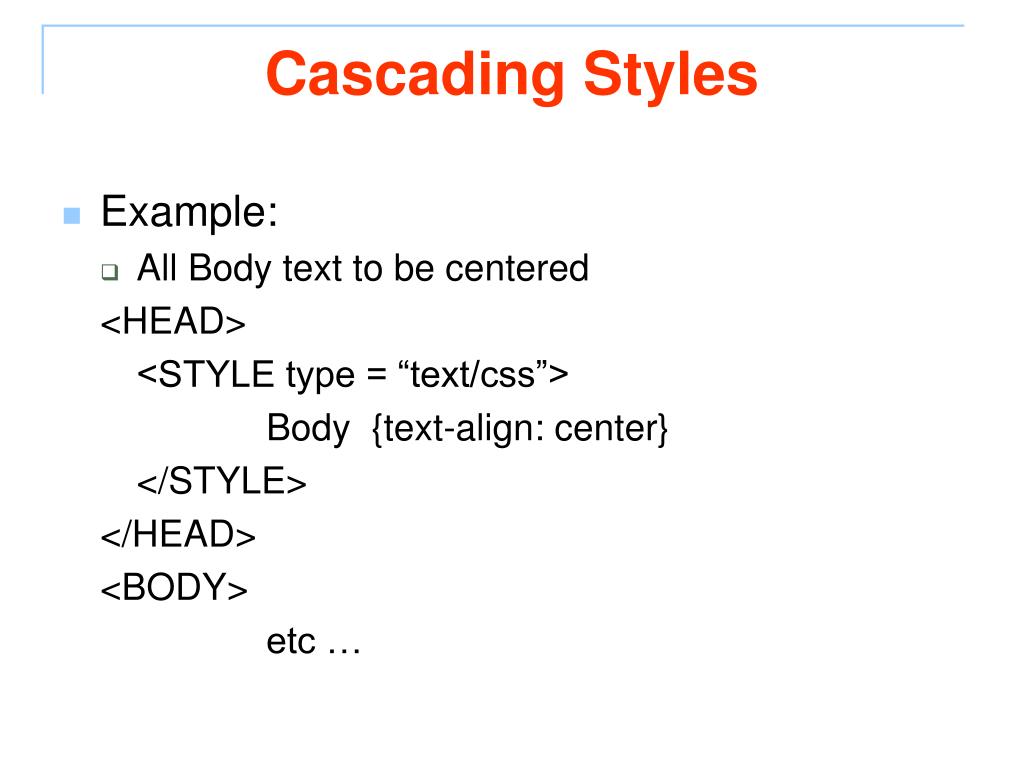 Cascading Styles

Example:

All Body text to be centered

<HEAD>

<STYLE type = “text/css”>

Body {text-align: center}

</STYLE>

</HEAD>

<BODY>

etc …